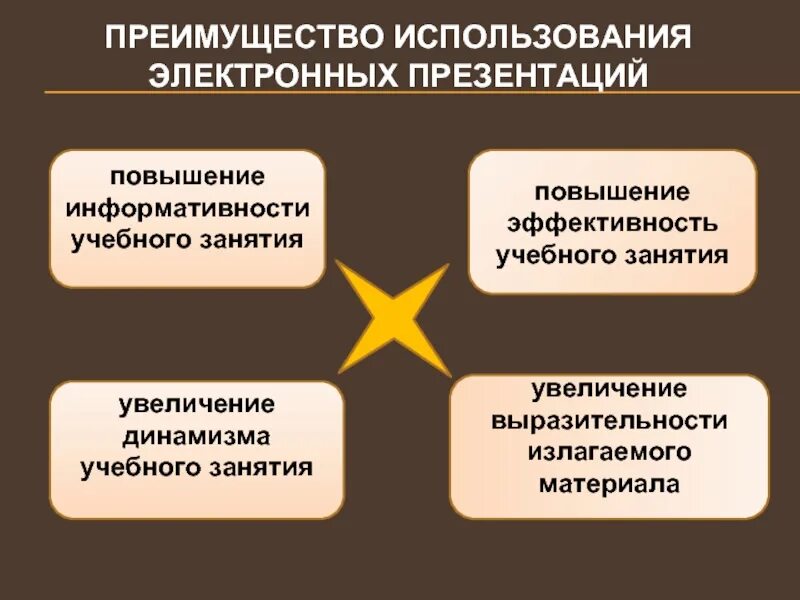 ПРЕИМУЩЕСТВО ИСПОЛЬЗОВАНИЯ ЭЛЕКТРОННЫХ ПРЕЗЕНТАЦИЙ

повышение информативности учебного занятия

повышение эффективность учебного занятия

увеличение динамизма учебного занятия

увеличение выразительности излагаемого материала